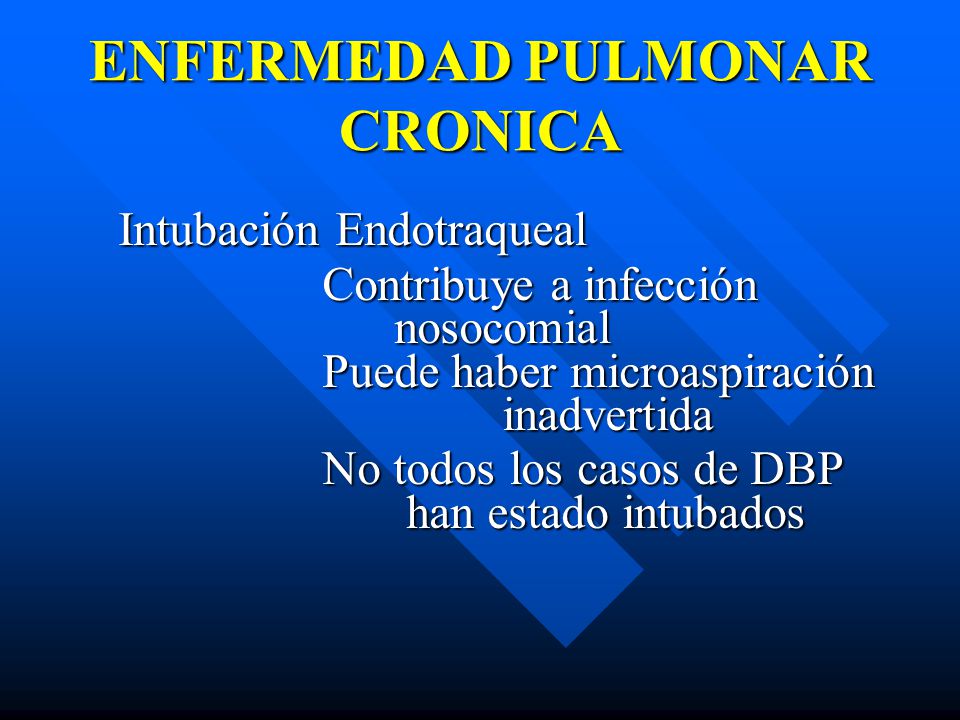 ENFERMEDAD PULMONAR CRONICA

Intubación Endotraqueal

Contribuye a infección nosocomial

Puede haber microaspiración inadvertida

No todos los casos de DBP han estado intubados